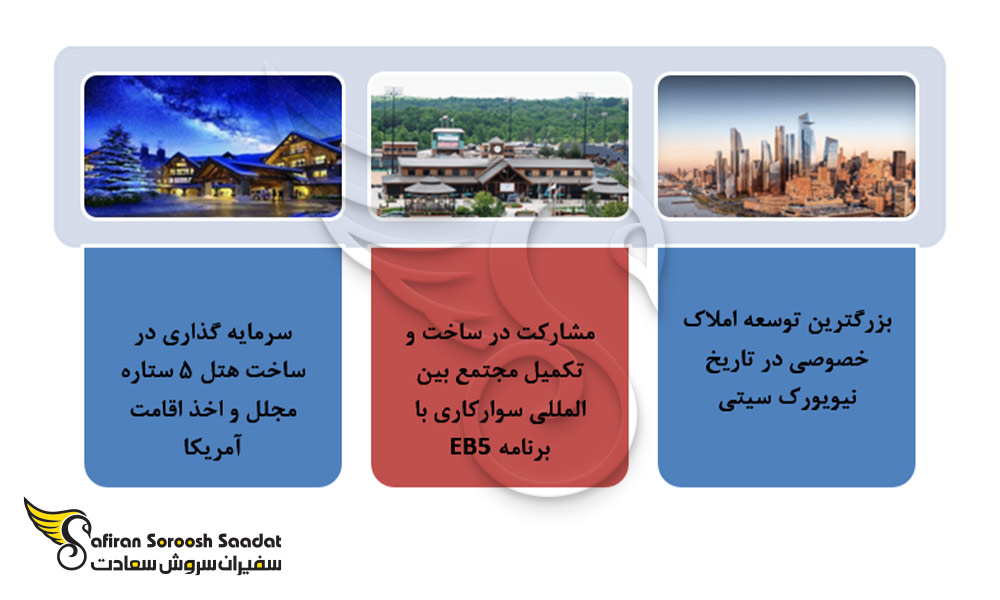 بزرگترین توسعه املاک خصوصی در تاریخ نیویورک سیتی

مشارکت در ساخت و تکمیل مجتمع بین المللی سوارکاری با برنامه EB5

سرمایه گذاری در ساخت هتل ۵ ستاره مجلل و اخذ اقامت آمریکا

Safiran Soroosh Saadat
سفیران سروش سعادت